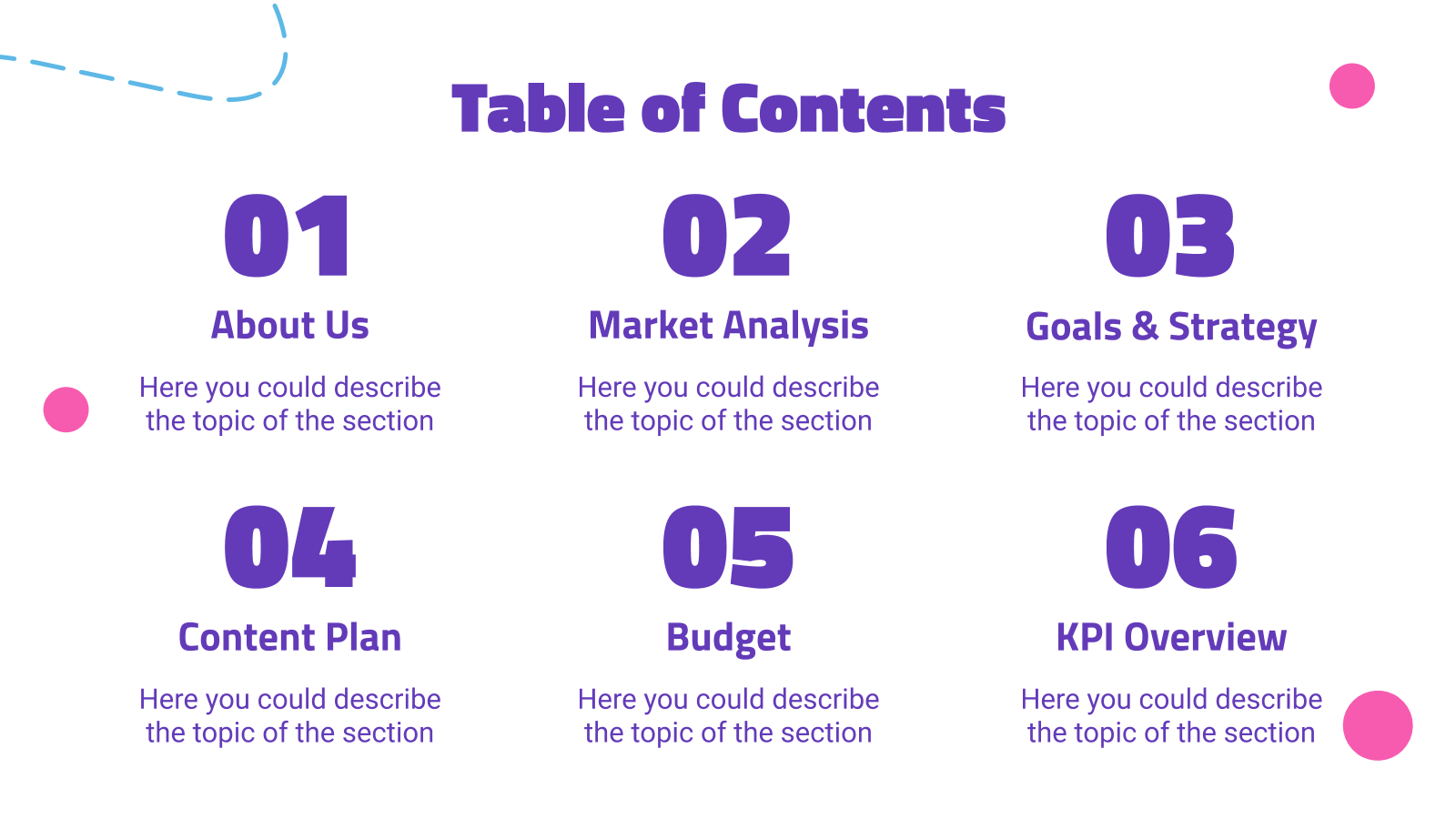 Table of Contents

01

About Us

Here you could describe the topic of the section

02

Market Analysis

Here you could describe the topic of the section

03

Goals & Strategy

Here you could describe the topic of the section

04

Content Plan

Here you could describe the topic of the section

05

Budget

Here you could describe the topic of the section

06

KPI Overview

Here you could describe the topic of the section